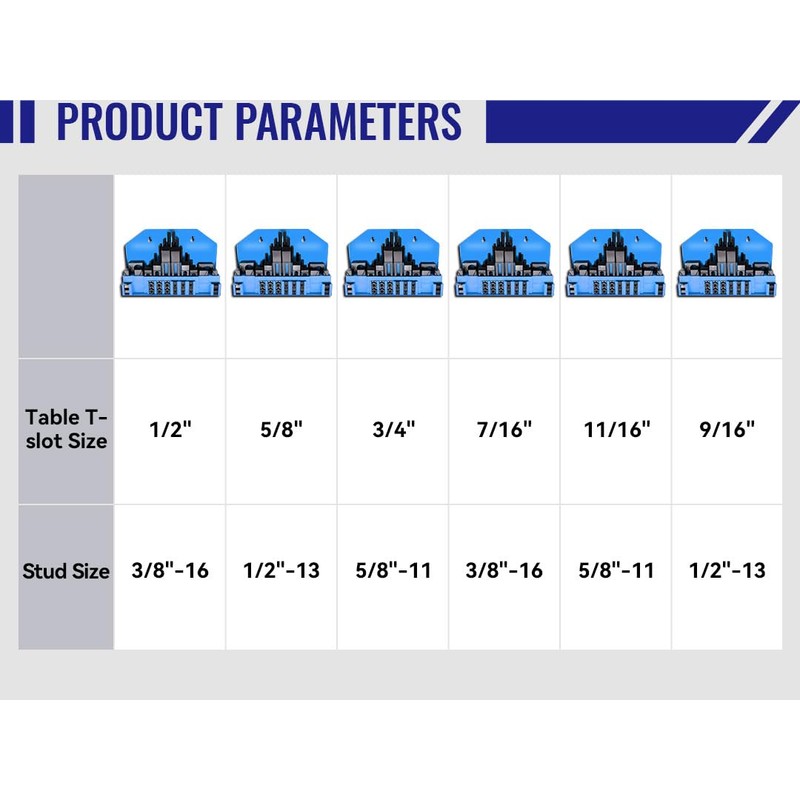 PRODUCT PARAMETERS

| | | | | | | |
|---|---|---|---|---|---|---|
| Table T-slot Size | 1/2" | 5/8" | 3/4" | 7/16" | 11/16" | 9/16" |
| Stud Size | 3/8"-16 | 1/2"-13 | 5/8"-11 | 3/8"-16 | 5/8"-11 | 1/2"-13 |